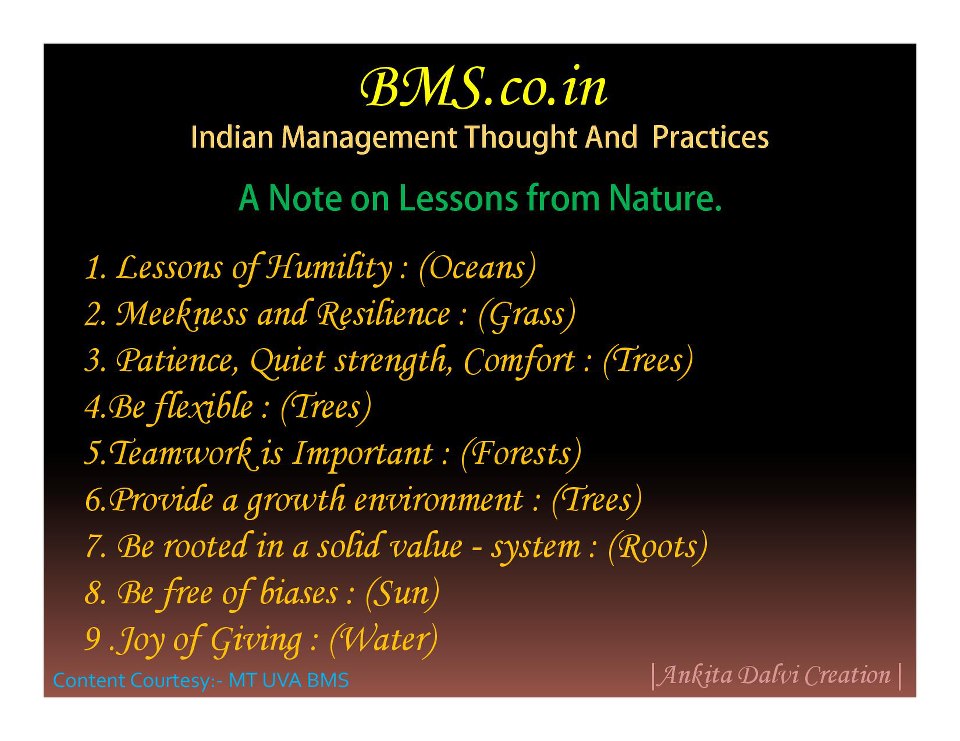 BMS.co.in
Indian Management Thought And Practices

A Note on Lessons from Nature.

1. Lessons of Humility : (Oceans)
2. Meekness and Resilience : (Grass)
3. Patience, Quiet strength, Comfort : (Trees)
4.Be flexible : (Trees)
5.Teamwork is Important : (Forests)
6.Provide a growth environment : (Trees)
7. Be rooted in a solid value - system : (Roots)
8. Be free of biases : (Sun)
9 .Joy of Giving : (Water)

Content Courtesy:- MT UVA BMS

|Ankita Dalvi Creation|